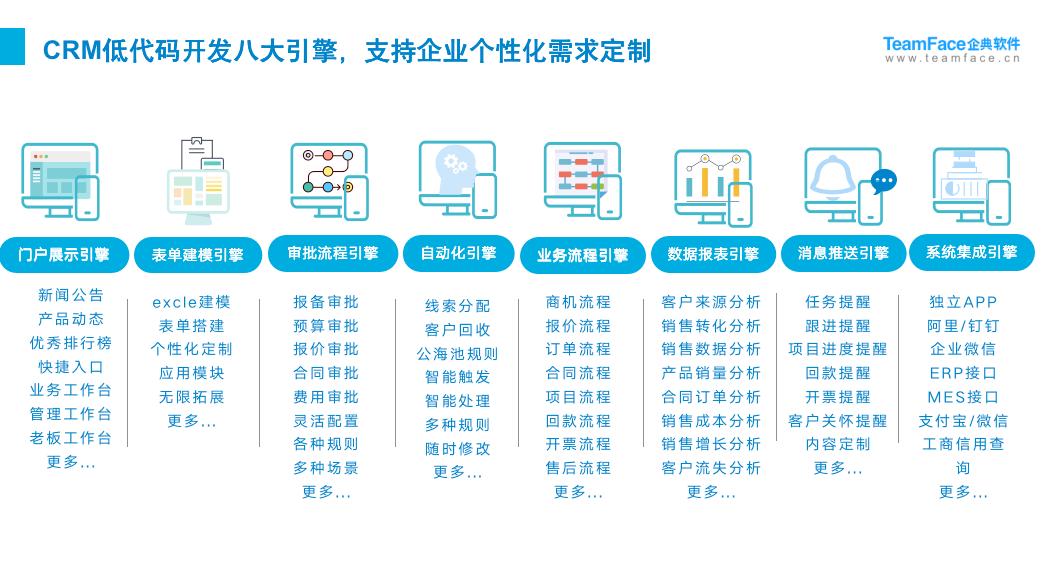 CRM低代码开发八大引擎，支持企业个性化需求定制

TeamFace企典软件
www.teamface.cn

门户展示引擎
新闻公告
产品动态
优秀排行榜
快捷入口
业务工作台
管理工作台
老板工作台
更多...

表单建模引擎
excle建模
表单搭建
个性化定制
应用模块
无限拓展
更多...

审批流程引擎
报备审批
预算审批
报价审批
合同审批
费用审批
灵活配置
各种规则
多种场景
更多...

自动化引擎
线索分配
客户回收
公海池规则
智能触发
智能处理
多种规则
随时修改
更多...

业务流程引擎
商机流程
报价流程
订单流程
合同流程
项目流程
回款流程
开票流程
售后流程
更多...

数据报表引擎
客户来源分析
销售转化分析
销售数据分析
产品销量分析
合同订单分析
销售成本分析
销售增长分析
客户流失分析
更多...

消息推送引擎
任务提醒
跟进提醒
项目进度提醒
回款提醒
开票提醒
客户关怀提醒
内容定制
更多...

系统集成引擎
独立APP
阿里/钉钉
企业微信
ERP接口
MES接口
支付宝/微信
工商信用查询
更多...